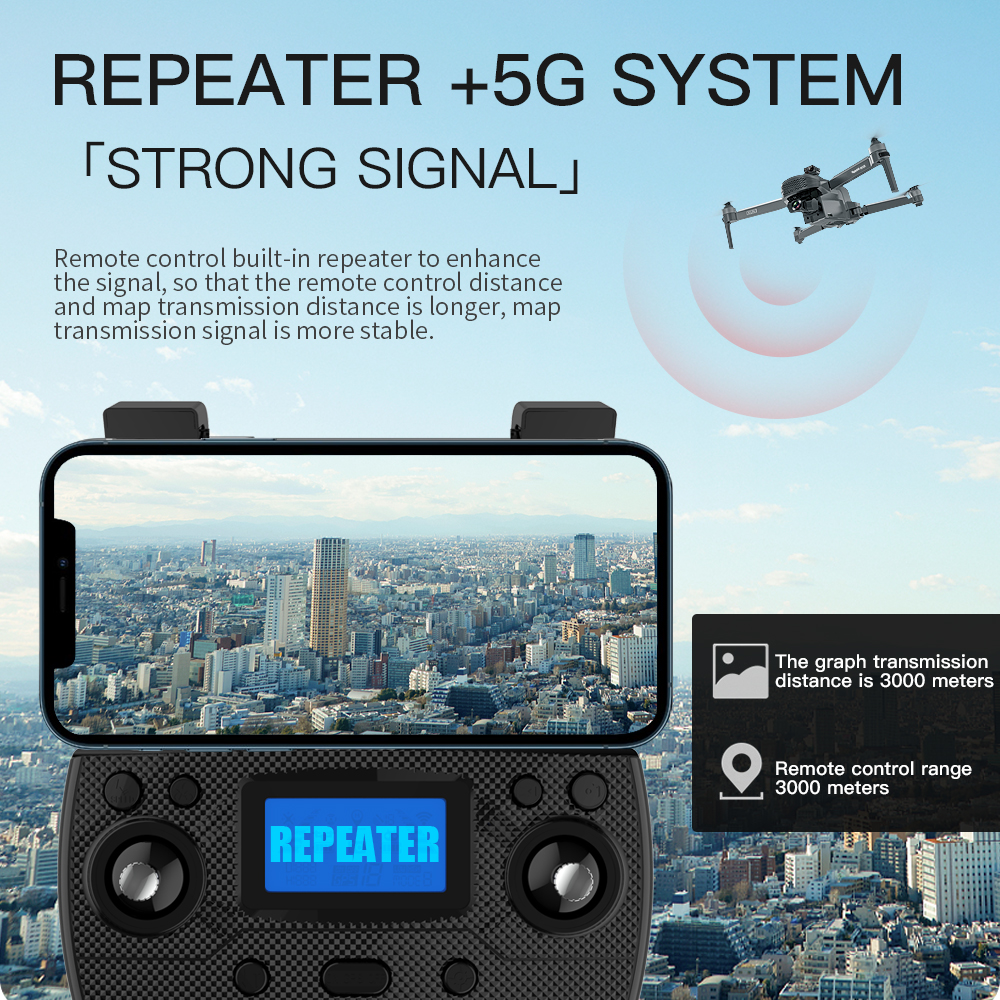 REPEATER +5G SYSTEM

「STRONG SIGNAL」

Remote control built-in repeater to enhance the signal, so that the remote control distance and map transmission distance is longer, map transmission signal is more stable.

The graph transmission distance is 3000 meters

Remote control range 3000 meters

REPEATER